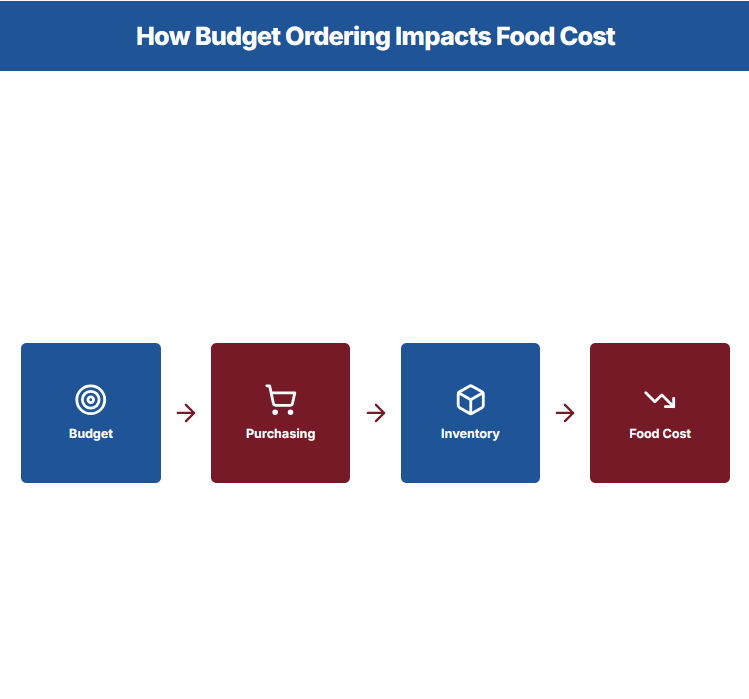 How Budget Ordering Impacts Food Cost

Budget

Purchasing

Inventory

Food Cost